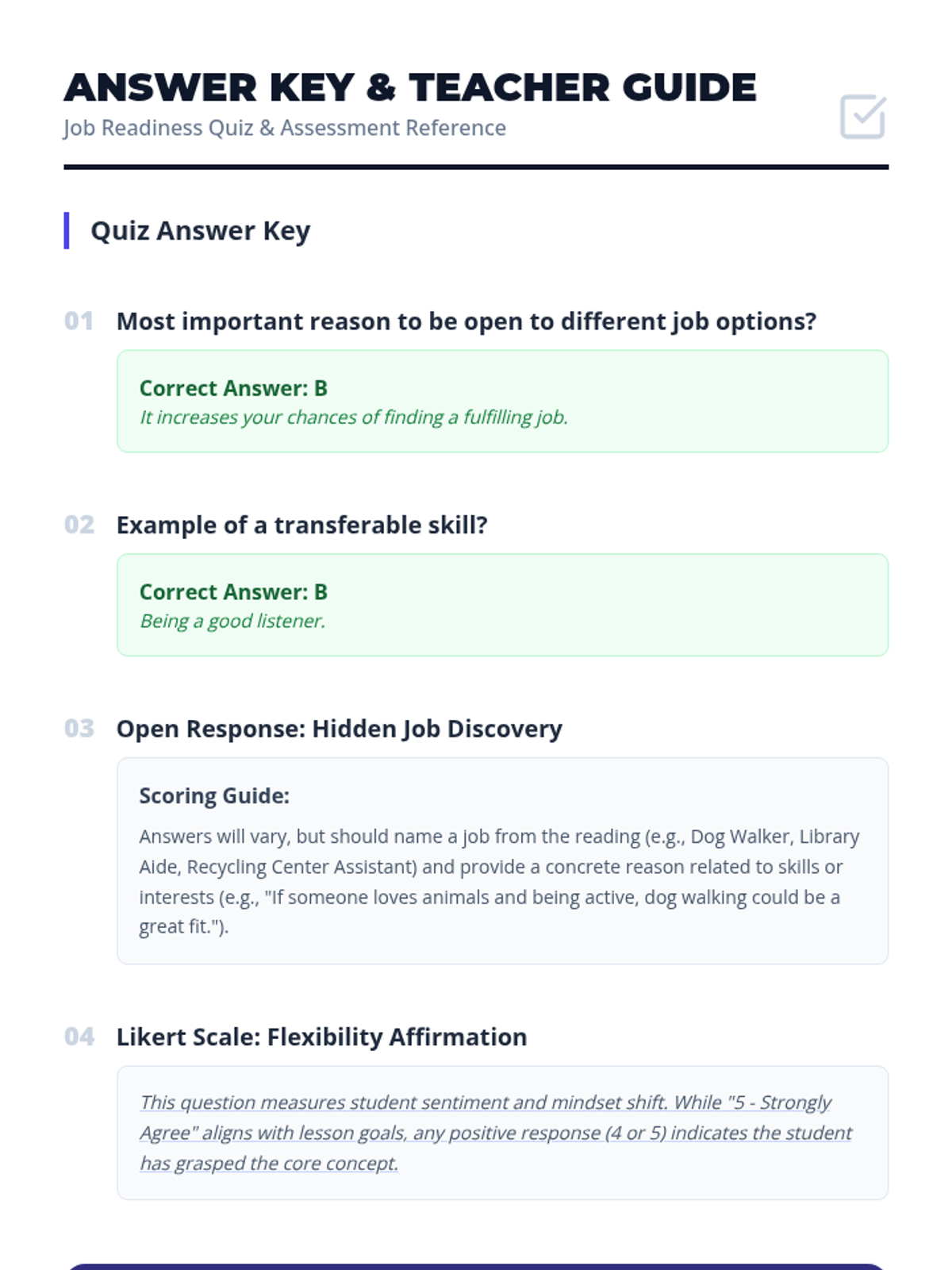 ANSWER KEY & TEACHER GUIDE
Job Readiness Quiz & Assessment Reference

Quiz Answer Key

01 Most important reason to be open to different job options?

Correct Answer: B
It increases your chances of finding a fulfilling job.

02 Example of a transferable skill?

Correct Answer: B
Being a good listener.

03 Open Response: Hidden Job Discovery

Scoring Guide:
Answers will vary, but should name a job from the reading (e.g., Dog Walker, Library Aide, Recycling Center Assistant) and provide a concrete reason related to skills or interests (e.g., "If someone loves animals and being active, dog walking could be a great fit.").

04 Likert Scale: Flexibility Affirmation

This question measures student sentiment and mindset shift. While "5 - Strongly Agree" aligns with lesson goals, any positive response (4 or 5) indicates the student has grasped the core concept.